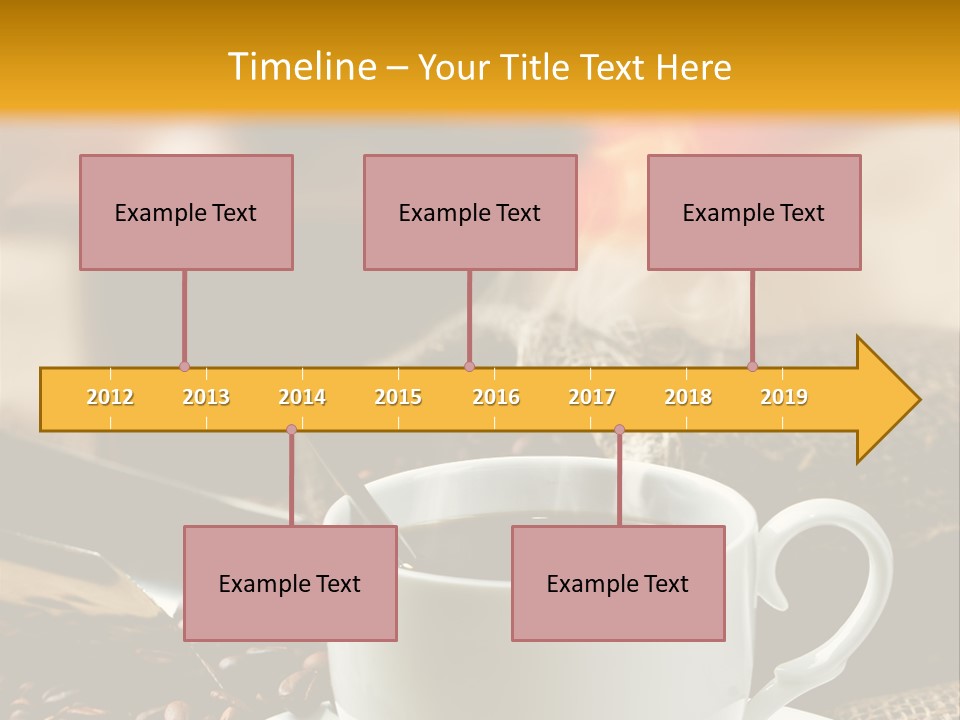 Timeline – Your Title Text Here

Example Text

Example Text

Example Text

2012 2013 2014 2015 2016 2017 2018 2019

Example Text

Example Text